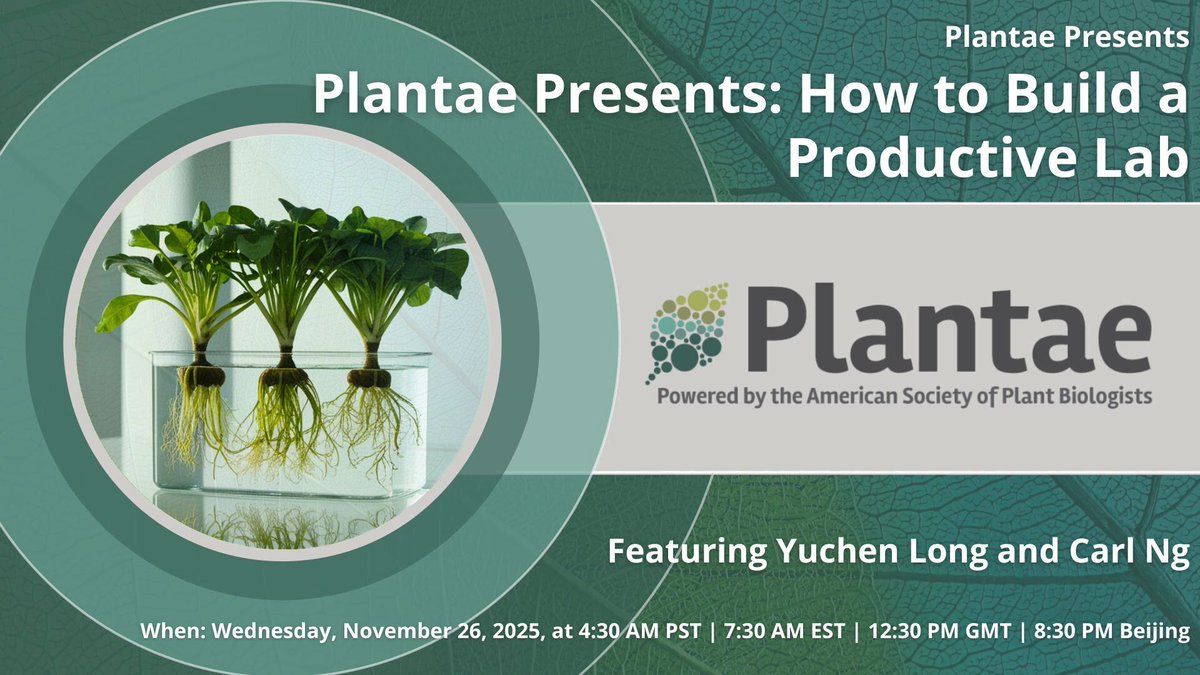 Plantae Presents

Plantae Presents: How to Build a Productive Lab

Plantae
Powered by the American Society of Plant Biologists

Featuring Yuchen Long and Carl Ng

When: Wednesday, November 26, 2025, at 4:30 AM PST | 7:30 AM EST | 12:30 PM GMT | 8:30 PM Beijing